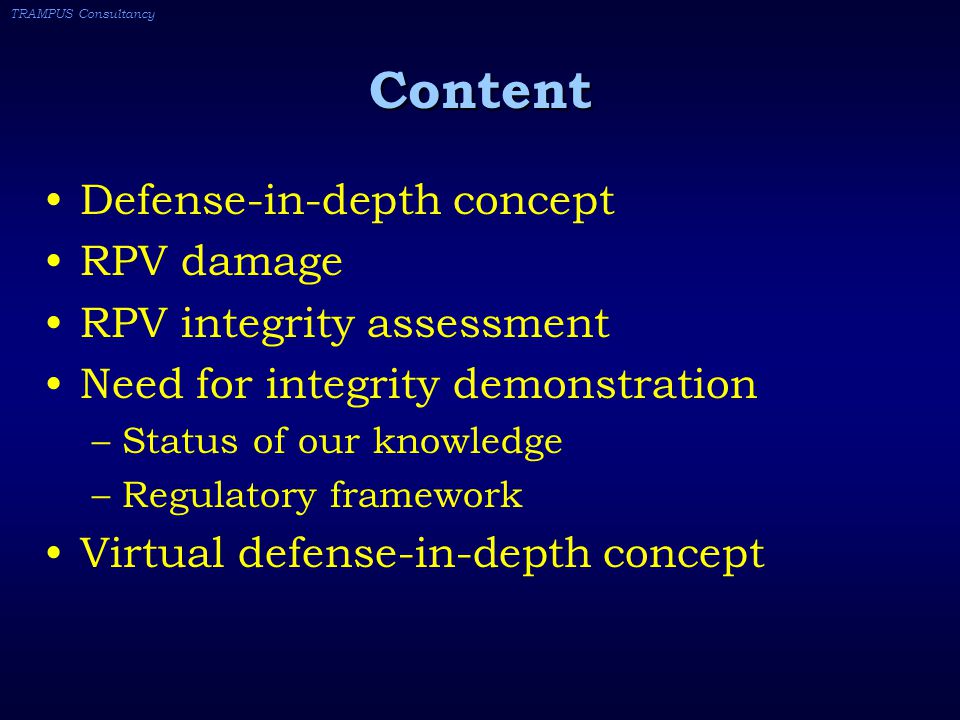 TRAMPUS Consultancy

Content

• Defense-in-depth concept
• RPV damage
• RPV integrity assessment
• Need for integrity demonstration
– Status of our knowledge
– Regulatory framework
• Virtual defense-in-depth concept